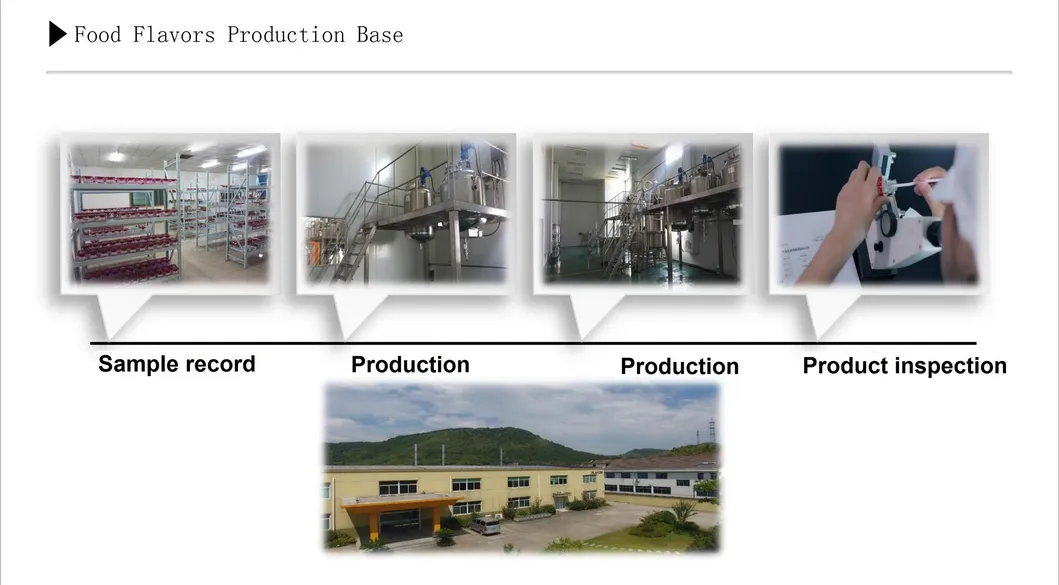 Food Flavors Production Base

Sample record

Production

Production

Product inspection